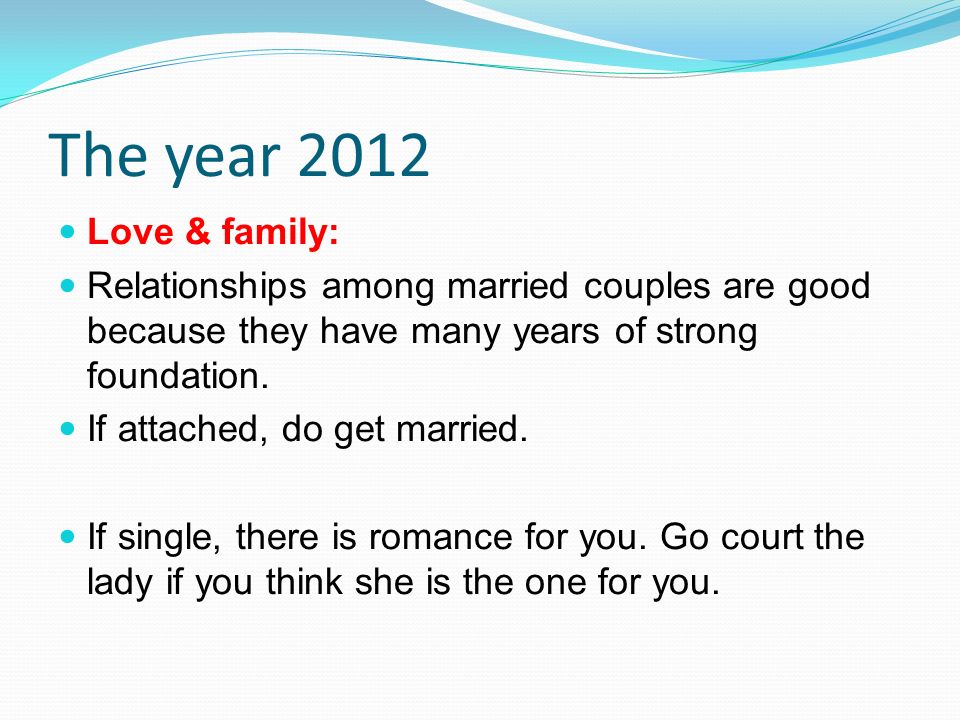 The year 2012

- Love & family:
- Relationships among married couples are good because they have many years of strong foundation.
- If attached, do get married.

- If single, there is romance for you. Go court the lady if you think she is the one for you.